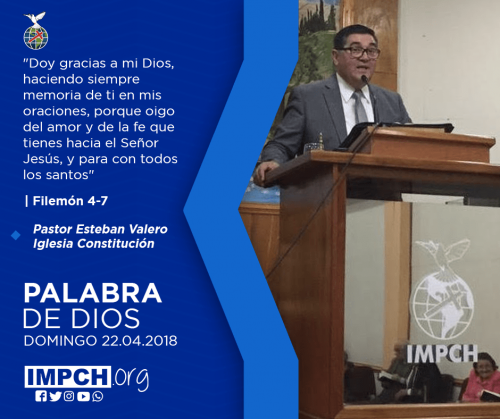 "Doy gracias a mi Dios, haciendo siempre memoria de ti en mis oraciones, porque oigo del amor y de la fe que tienes hacia el Señor Jesús, y para con todos los santos"

| Filemón 4-7

Pastor Esteban Valero
Iglesia Constitución

PALABRA
DE DIOS
DOMINGO 22.04.2018

IMPCH.org

IMPCH